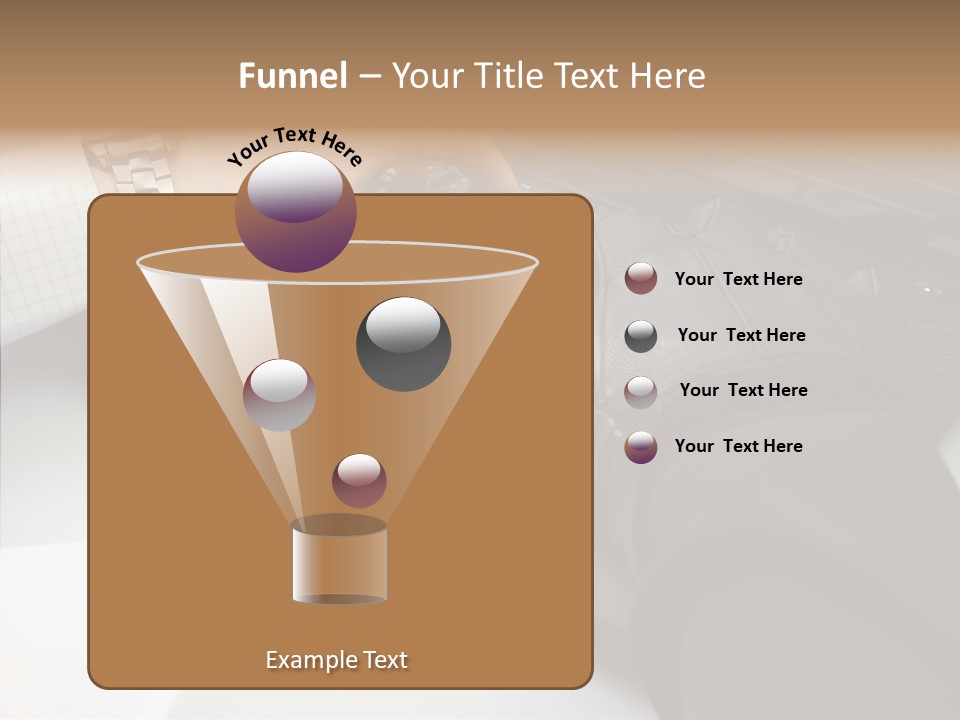 Funnel – Your Title Text Here

Your Text Here

Your Text Here

Your Text Here

Your Text Here

Your Text Here

Example Text